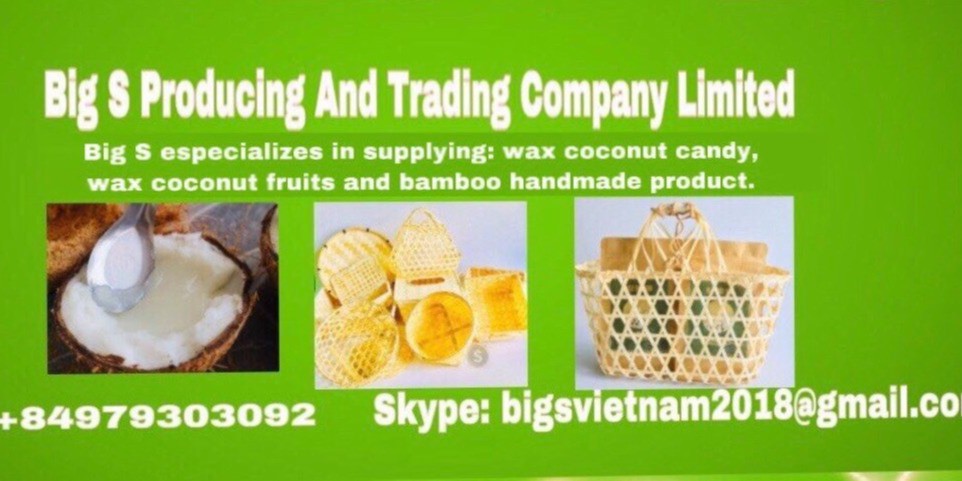 Big S Producing And Trading Company Limited

Big S especializes in supplying: wax coconut candy, wax coconut fruits and bamboo handmade product.

+84979303092

Skype: bigsvietnam2018@gmail.co